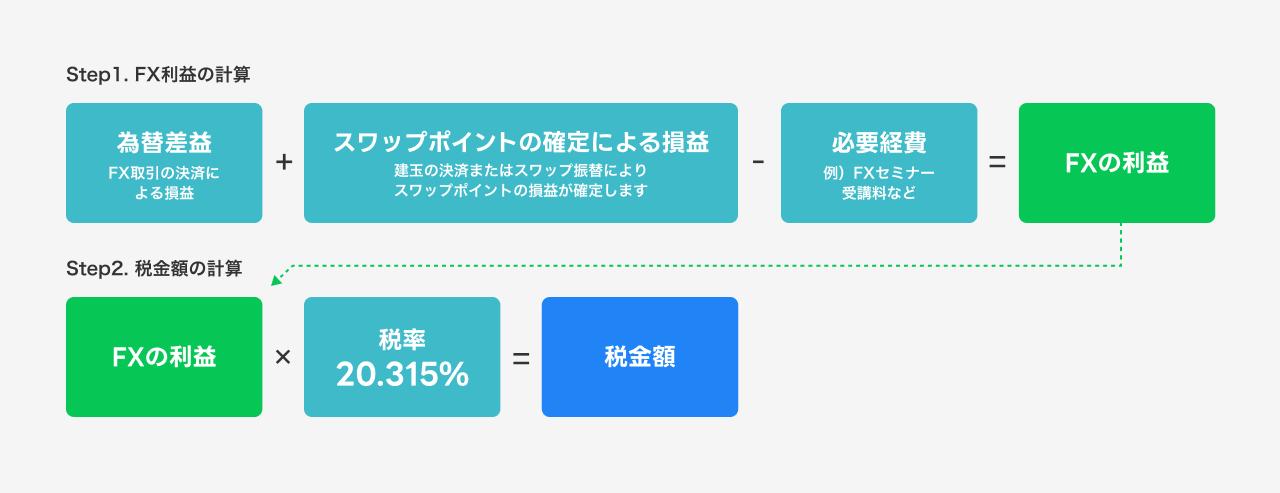 Step1. FX利益の計算

為替差益
FX取引の決済による損益

+

スワップポイントの確定による損益
建玉の決済またはスワップ振替によりスワップポイントの損益が確定します

-

必要経費
例）FXセミナー受講料など

=

FXの利益

Step2. 税金額の計算

FXの利益

×

税率
20.315%

=

税金額